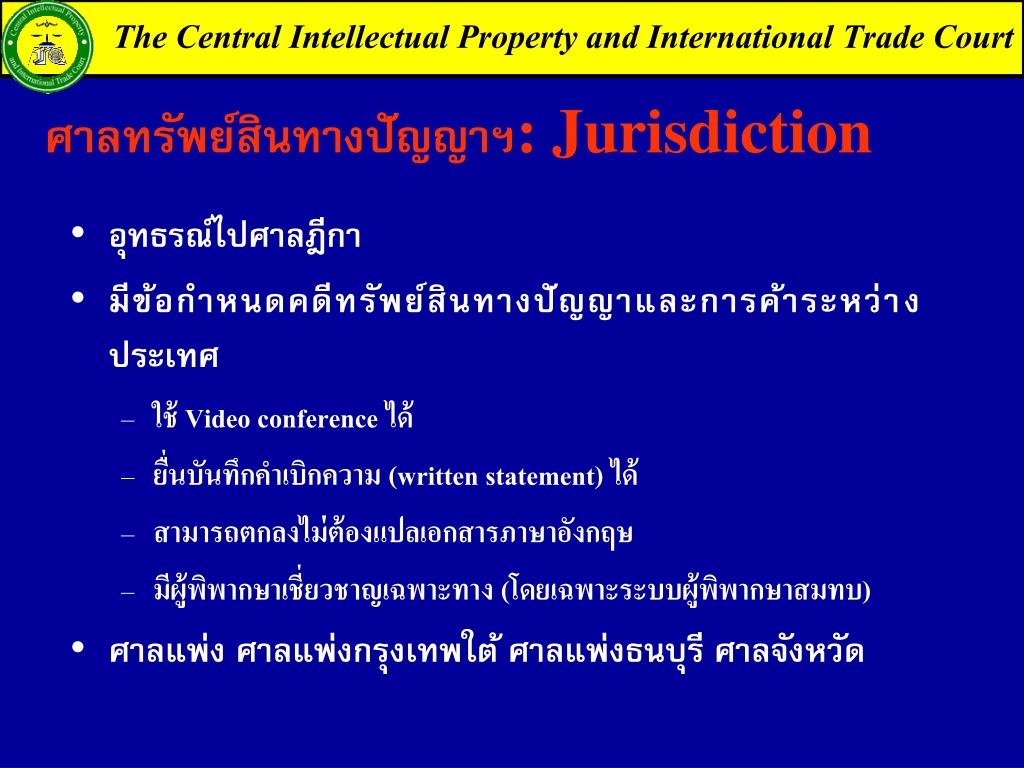 Central Intellectual Property and International Trade Court

The Central Intellectual Property and International Trade Court

ศาลทรัพย์สินทางปัญญาฯ: Jurisdiction

• อุทธรณ์ไปศาลฎีกา

• มีข้อกำหนดคดีทรัพย์สินทางปัญญาและการค้าระหว่างประเทศ

– ใช้ Video conference ได้

– ยื่นบันทึกคำเบิกความ (written statement) ได้

– สามารถตกลงไม่ต้องแปลเอกสารภาษาอังกฤษ

– มีผู้พิพากษาเชี่ยวชาญเฉพาะทาง (โดยเฉพาะระบบผู้พิพากษาสมทบ)

• ศาลแพ่ง ศาลแพ่งกรุงเทพใต้ ศาลแพ่งธนบุรี ศาลจังหวัด